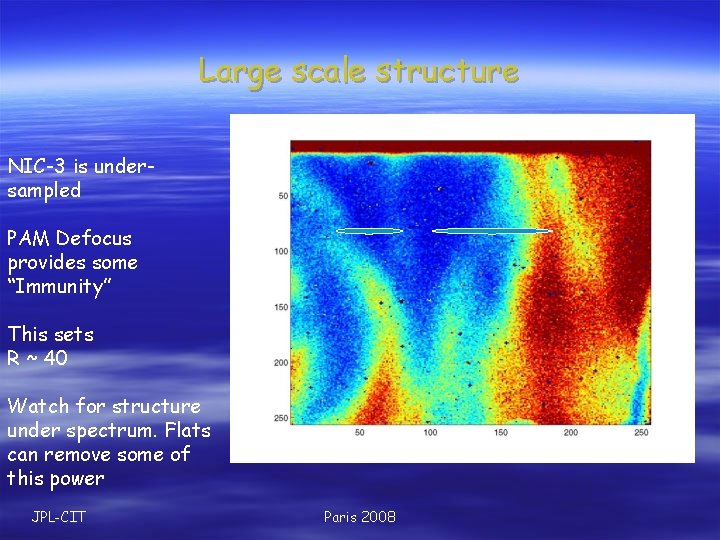 Large scale structure

NIC-3 is under-sampled

PAM Defocus provides some "Immunity"

This sets R ~ 40

Watch for structure under spectrum. Flats can remove some of this power

50
100
150
200
250

50
100
150
200
250

JPL-CIT

Paris 2008